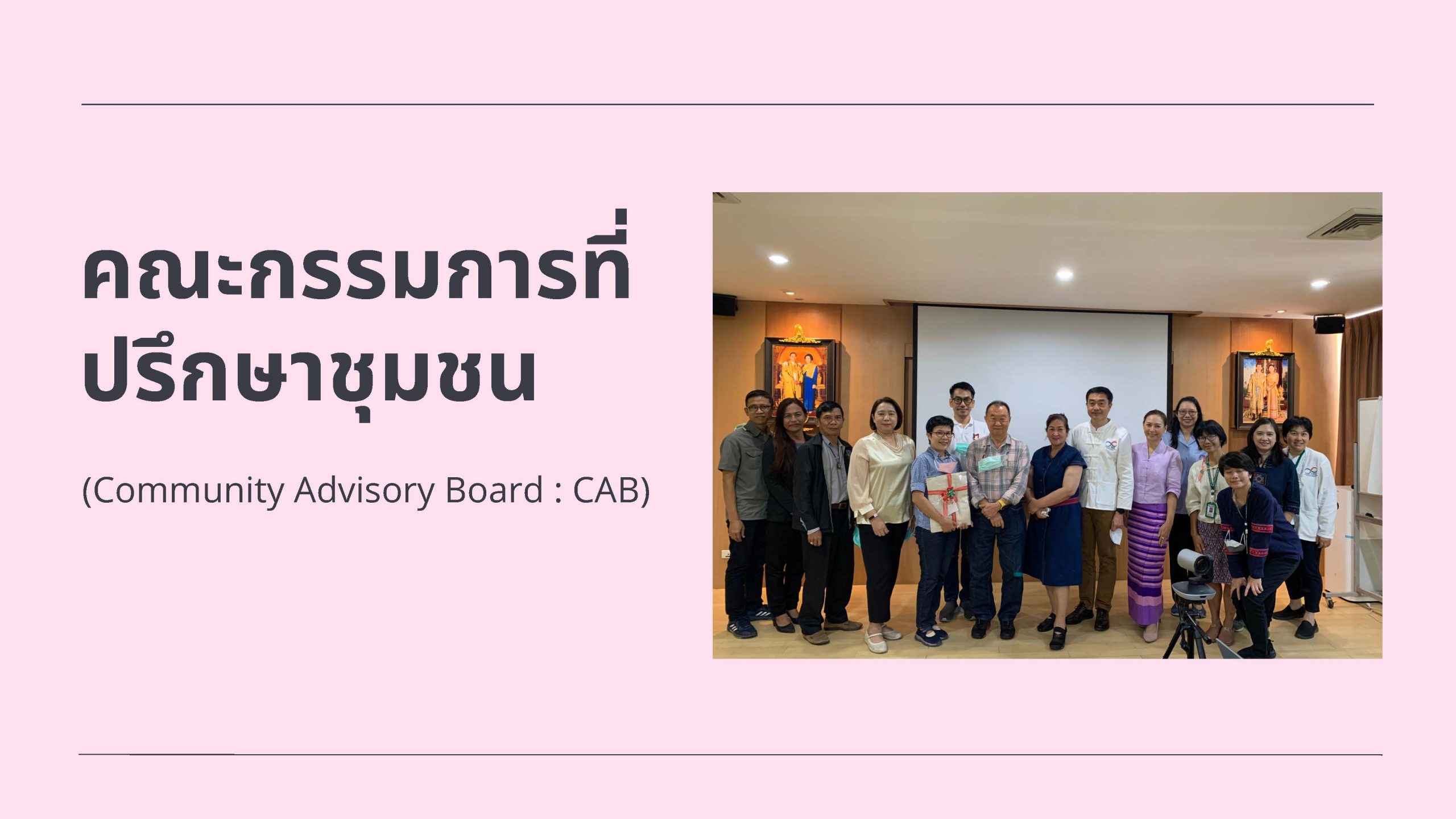 คณะกรรมการที่ปรึกษาชุมชน

(Community Advisory Board : CAB)